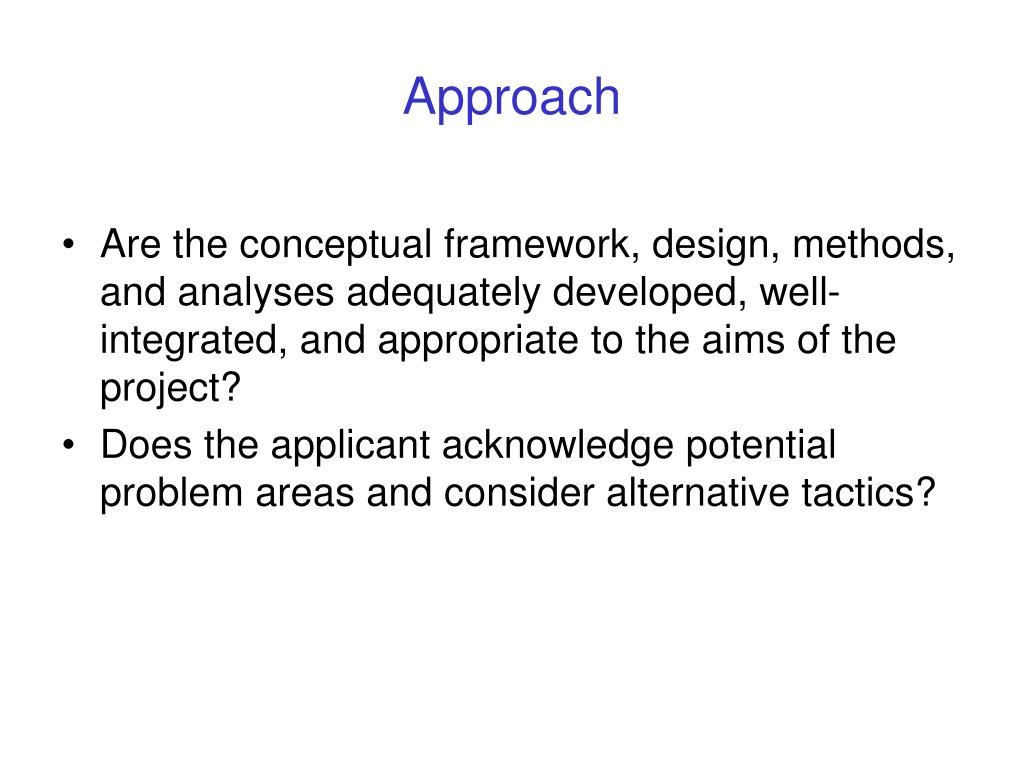 Approach

• Are the conceptual framework, design, methods, and analyses adequately developed, well-integrated, and appropriate to the aims of the project?
• Does the applicant acknowledge potential problem areas and consider alternative tactics?